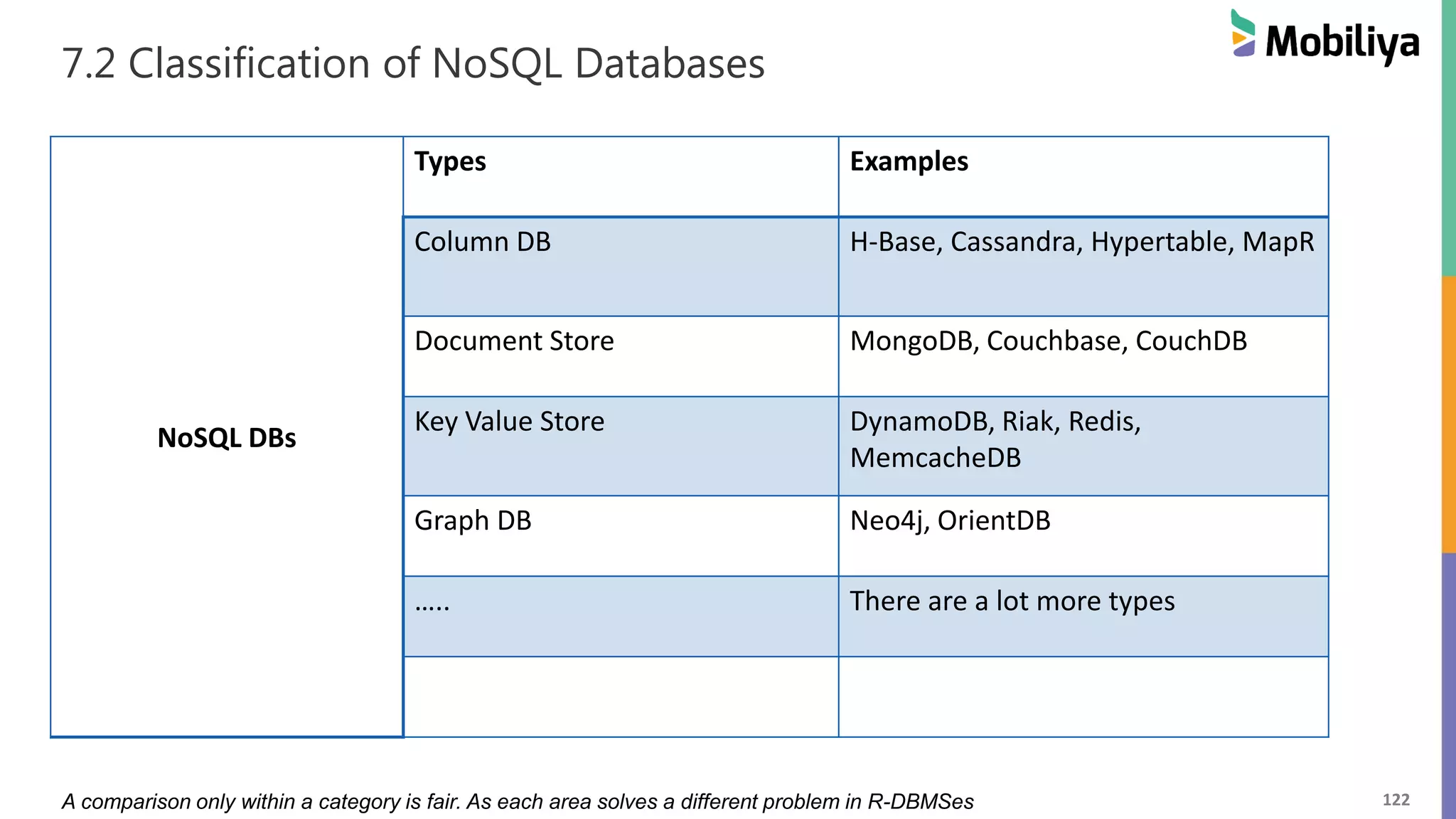 7.2 Classification of NoSQL Databases

Mobiliya

|  | Types | Examples |
|---|---|---|
| NoSQL DBs | Column DB | H-Base, Cassandra, Hypertable, MapR |
|  | Document Store | MongoDB, Couchbase, CouchDB |
|  | Key Value Store | DynamoDB, Riak, Redis, MemcacheDB |
|  | Graph DB | Neo4j, OrientDB |
|  | ….. | There are a lot more types |
|  |  |  |

A comparison only within a category is fair. As each area solves a different problem in R-DBMSes

122